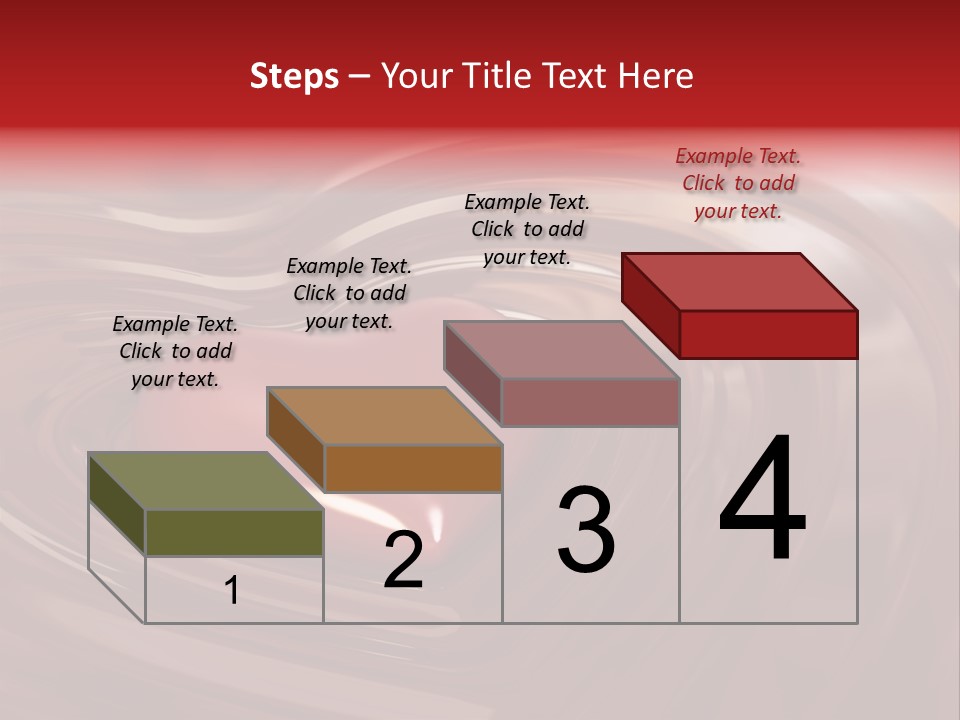 Steps – Your Title Text Here

Example Text. Click to add your text.

Example Text. Click to add your text.

Example Text. Click to add your text.

Example Text. Click to add your text.

1

2

3

4